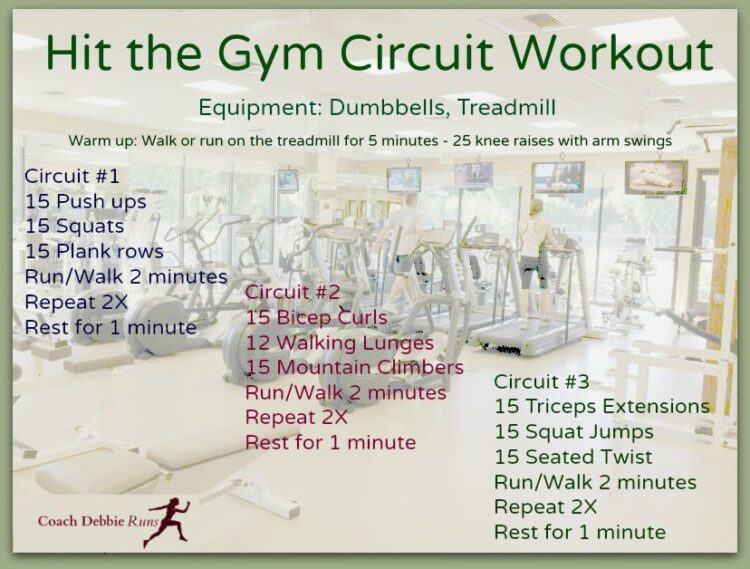 Hit the Gym Circuit Workout

Equipment: Dumbbells, Treadmill

Warm up: Walk or run on the treadmill for 5 minutes - 25 knee raises with arm swings

Circuit #1
15 Push ups
15 Squats
15 Plank rows
Run/Walk 2 minutes
Repeat 2X
Rest for 1 minute

Circuit #2
15 Bicep Curls
12 Walking Lunges
15 Mountain Climbers
Run/Walk 2 minutes
Repeat 2X
Rest for 1 minute

Circuit #3
15 Triceps Extensions
15 Squat Jumps
15 Seated Twist
Run/Walk 2 minutes
Repeat 2X
Rest for 1 minute

Coach Debbie Runs